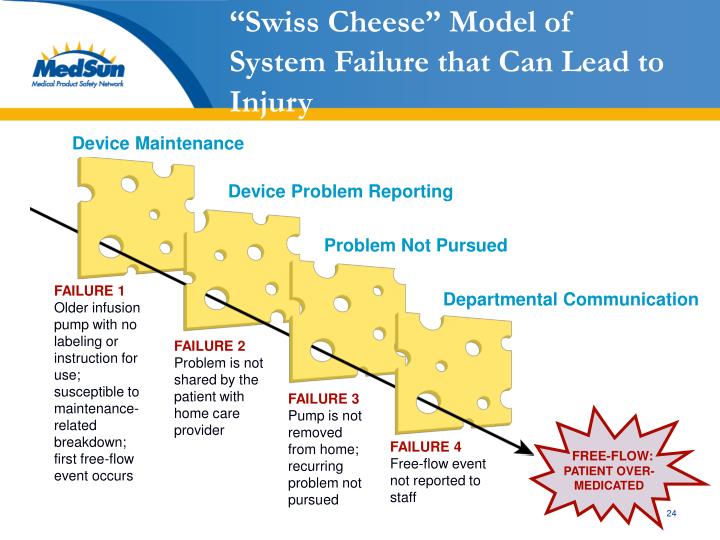 MedSun
Medical Product Safety Network

“Swiss Cheese” Model of System Failure that Can Lead to Injury

Device Maintenance

Device Problem Reporting

Problem Not Pursued

Departmental Communication

FAILURE 1
Older infusion pump with no labeling or instruction for use; susceptible to maintenance-related breakdown; first free-flow event occurs

FAILURE 2
Problem is not shared by the patient with home care provider

FAILURE 3
Pump is not removed from home; recurring problem not pursued

FAILURE 4
Free-flow event not reported to staff

FREE-FLOW: PATIENT OVER-MEDICATED

24